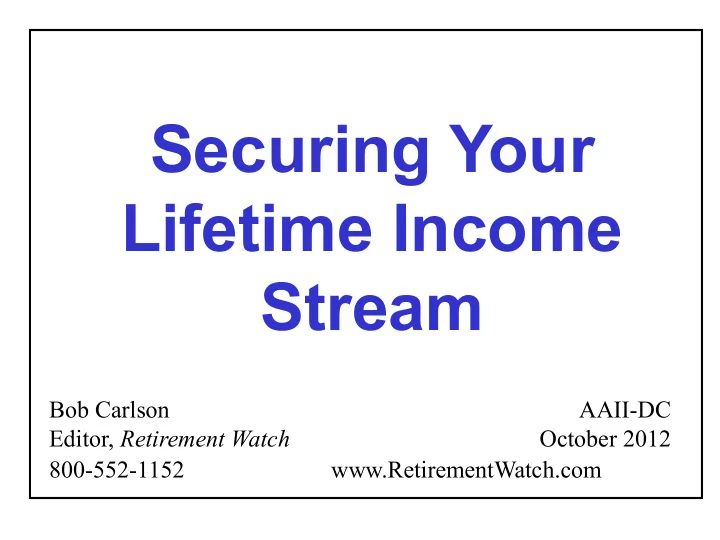 Securing Your Lifetime Income Stream

Bob Carlson
Editor, Retirement Watch
800-552-1152

AAII-DC
October 2012
www.RetirementWatch.com